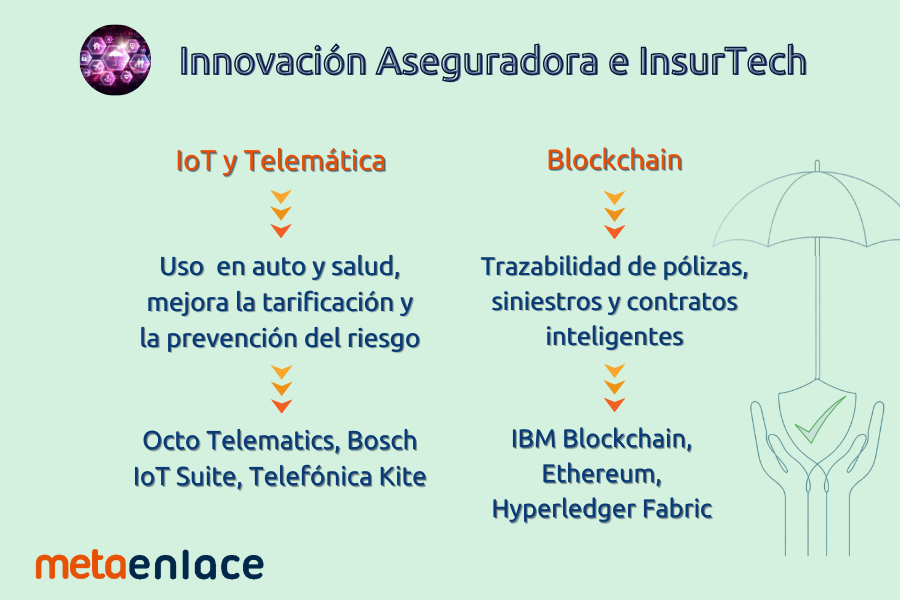 Innovación Aseguradora e InsurTech

IoT y Telemática

Uso en auto y salud, mejora la tarificación y la prevención del riesgo

Octo Telematics, Bosch IoT Suite, Telefónica Kite

Blockchain

Trazabilidad de pólizas, siniestros y contratos inteligentes

IBM Blockchain, Ethereum, Hyperledger Fabric

metaenlace